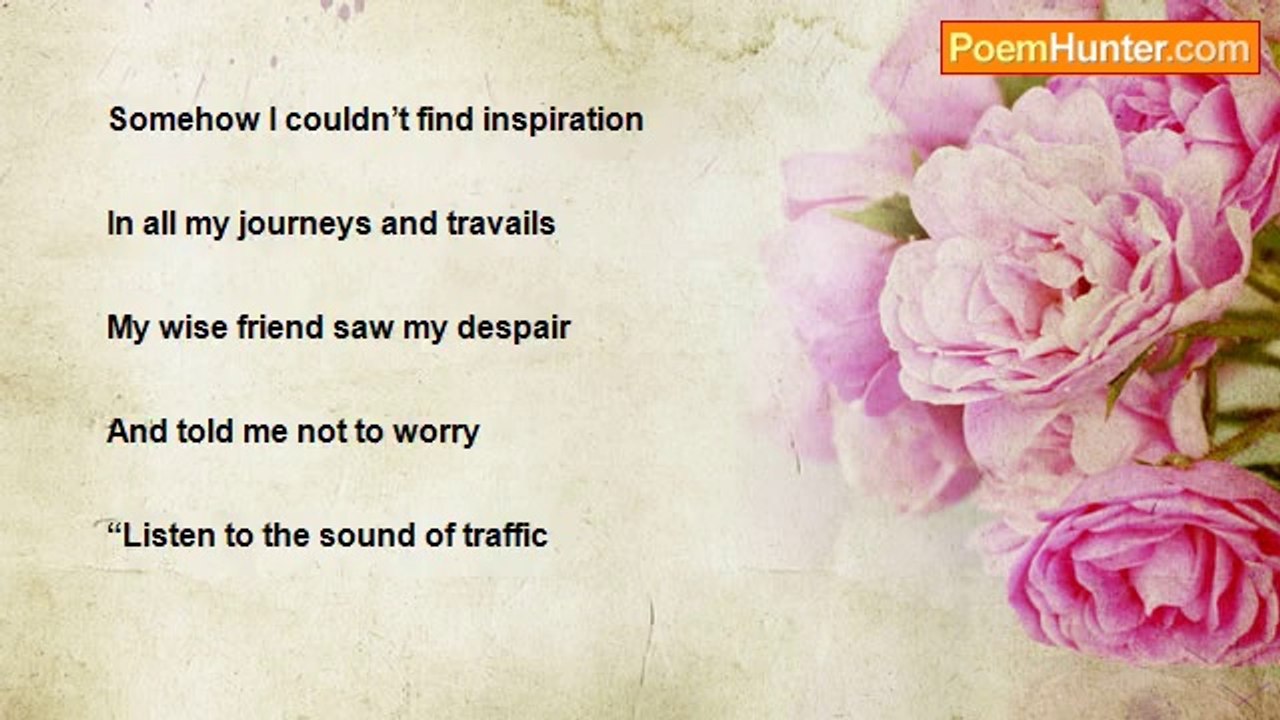 PoemHunter.com

Somehow I couldn’t find inspiration

In all my journeys and travails

My wise friend saw my despair

And told me not to worry

“Listen to the sound of traffic